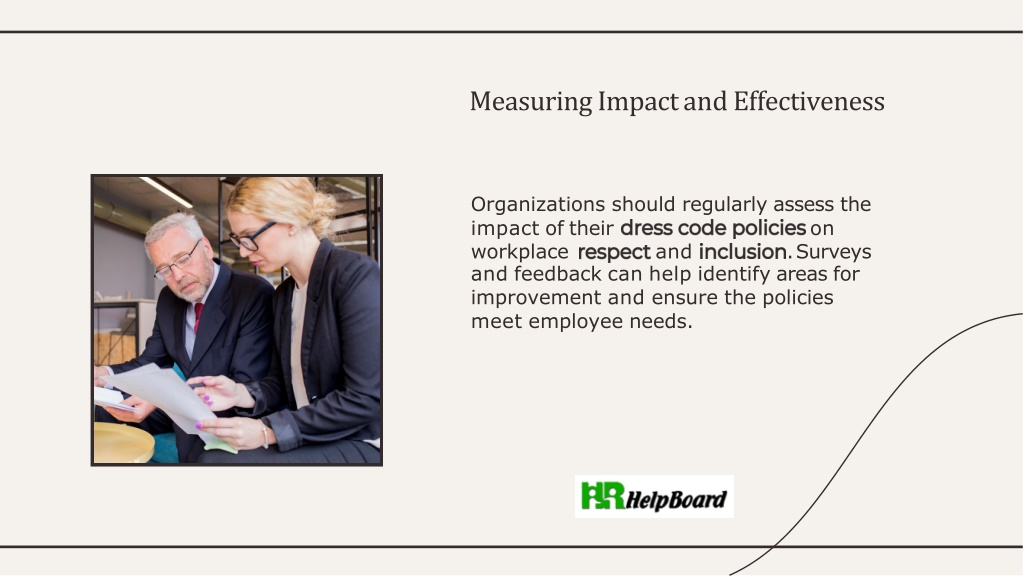 Measuring Impact and Effectiveness

Organizations should regularly assess the impact of their dress code policies on workplace respect and inclusion. Surveys and feedback can help identify areas for improvement and ensure the policies meet employee needs.

HR HelpBoard